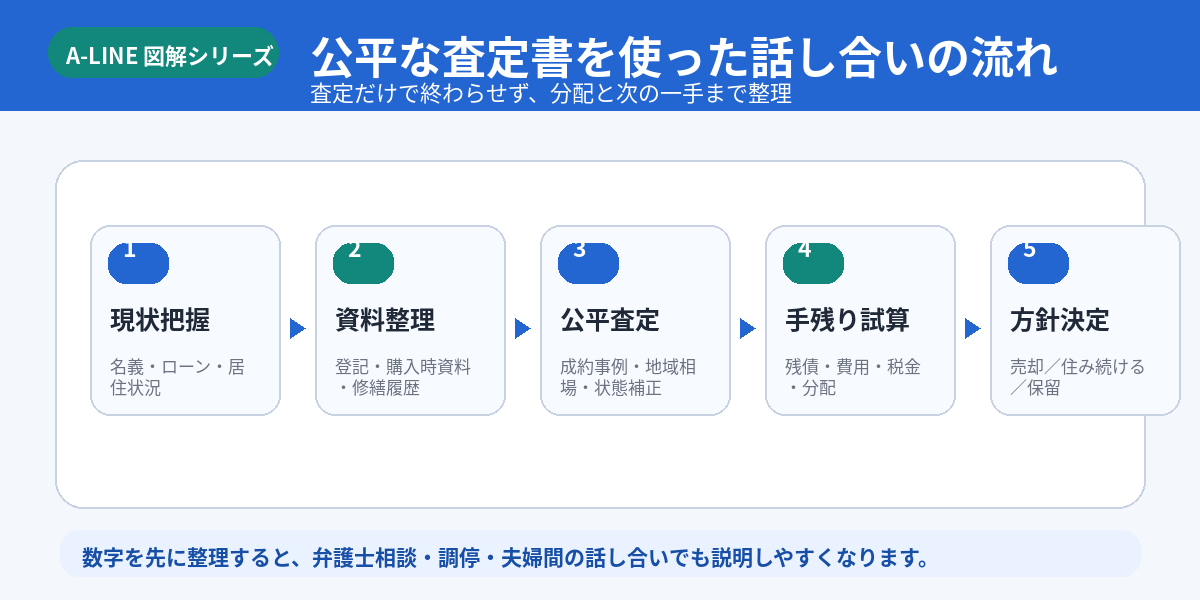 A-LINE 図解シリーズ

公平な査定書を使った話し合いの流れ

査定だけで終わらせず、分配と次の一手まで整理

1
現状把握
名義・ローン・居住状況

2
資料整理
登記・購入時資料・修繕履歴

3
公平査定
成約事例・地域相場・状態補正

4
手残り試算
残債・費用・税金・分配

5
方針決定
売却／住み続ける／保留

数字を先に整理すると、弁護士相談・調停・夫婦間の話し合いでも説明しやすくなります。